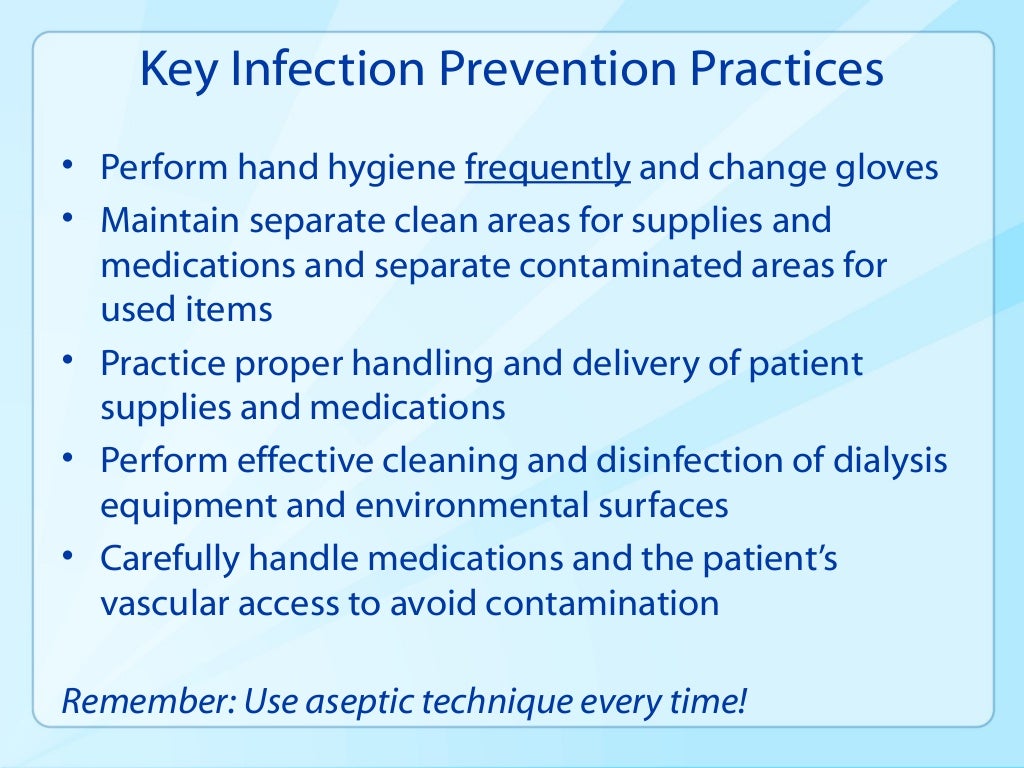 Key Infection Prevention Practices

• Perform hand hygiene frequently and change gloves
• Maintain separate clean areas for supplies and medications and separate contaminated areas for used items
• Practice proper handling and delivery of patient supplies and medications
• Perform effective cleaning and disinfection of dialysis equipment and environmental surfaces
• Carefully handle medications and the patient's vascular access to avoid contamination

Remember: Use aseptic technique every time!